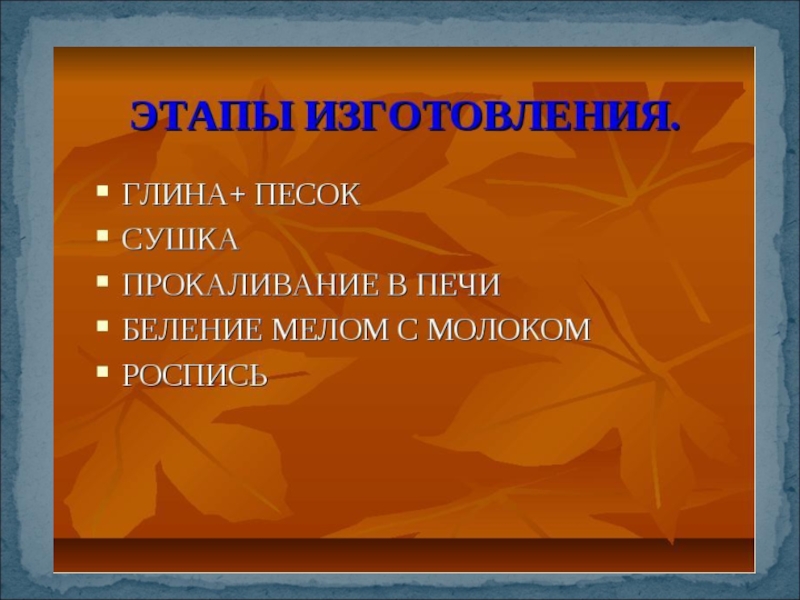 ЭТАПЫ ИЗГОТОВЛЕНИЯ.

- ГЛИНА+ ПЕСОК
- СУШКА
- ПРОКАЛИВАНИЕ В ПЕЧИ
- БЕЛЕНИЕ МЕЛОМ С МОЛОКОМ
- РОСПИСЬ